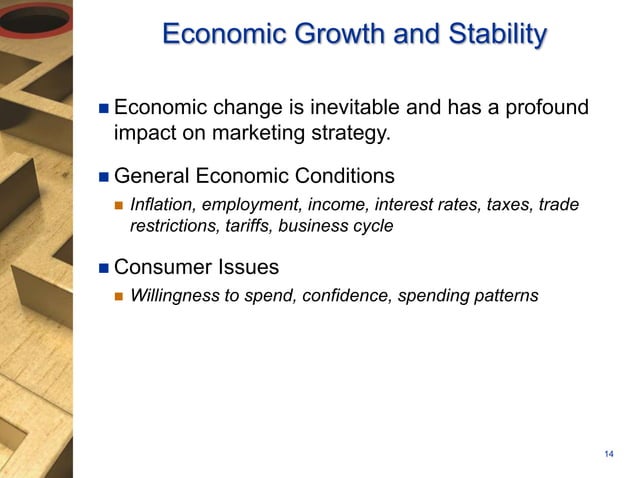 Economic Growth and Stability

Economic change is inevitable and has a profound impact on marketing strategy.

General Economic Conditions

Inflation, employment, income, interest rates, taxes, trade restrictions, tariffs, business cycle

Consumer Issues

Willingness to spend, confidence, spending patterns

14